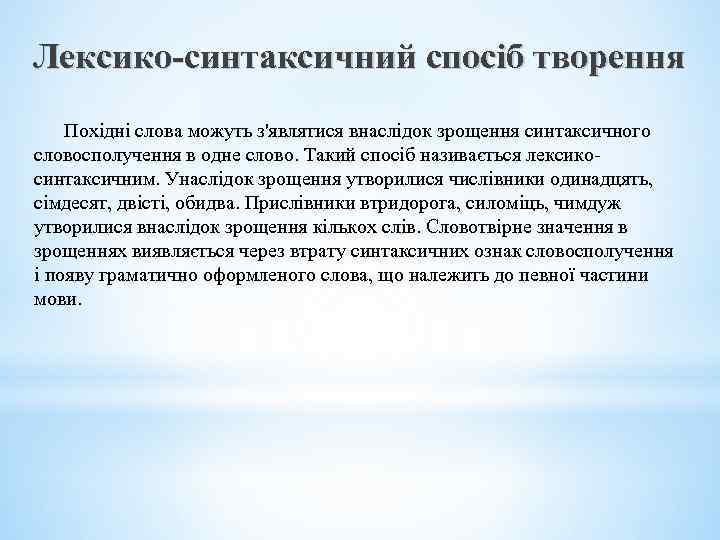 Лексико-синтаксичний спосіб творення

Похідні слова можуть з'являтися внаслідок зрощення синтаксичного словосполучення в одне слово. Такий спосіб називається лексико-синтаксичним. Унаслідок зрощення утворилися числівники одинадцять, сімдесят, двісті, обидва. Прислівники втридорога, силоміць, чимдуж утворилися внаслідок зрощення кількох слів. Словотвірне значення в зрощеннях виявляється через втрату синтаксичних ознак словосполучення і появу граматично оформленого слова, що належить до певної частини мови.